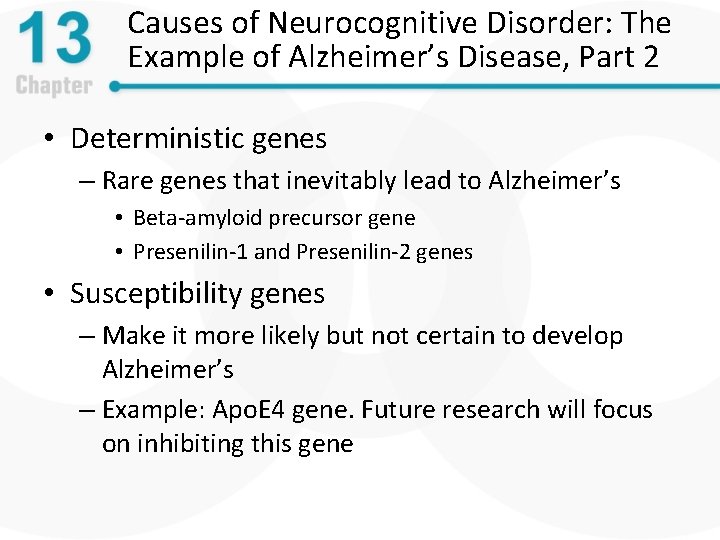 13
Chapter

Causes of Neurocognitive Disorder: The Example of Alzheimer's Disease, Part 2

• Deterministic genes
– Rare genes that inevitably lead to Alzheimer's
• Beta-amyloid precursor gene
• Presenilin-1 and Presenilin-2 genes
• Susceptibility genes
– Make it more likely but not certain to develop Alzheimer's
– Example: ApoE4 gene. Future research will focus on inhibiting this gene